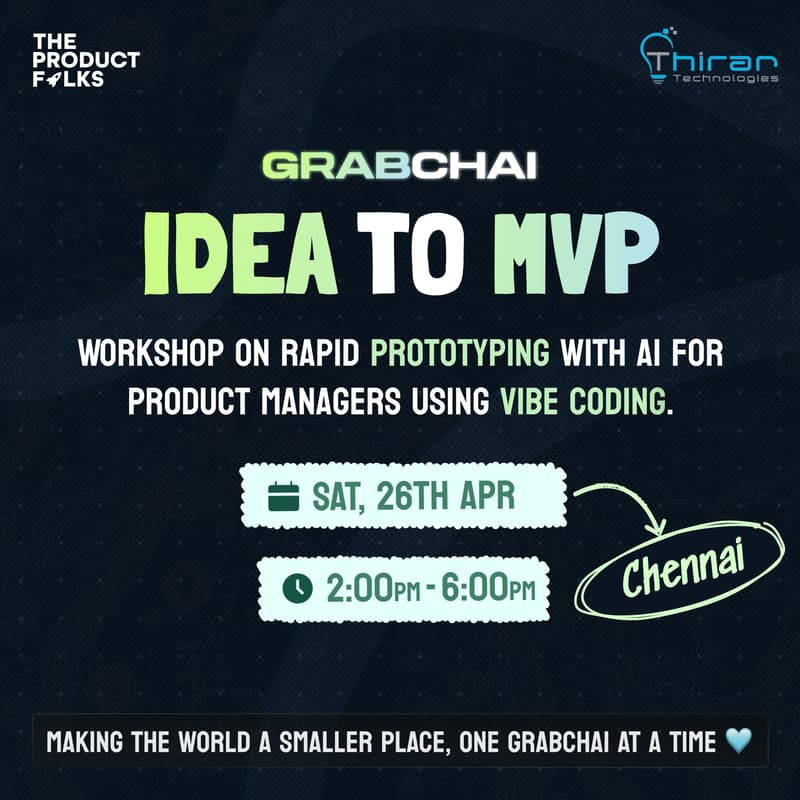 THE PRODUCT FOLKS

Thiran Technologies

GRABCHAI

IDEA TO MVP

WORKSHOP ON RAPID PROTOTYPING WITH AI FOR PRODUCT MANAGERS USING VIBE CODING.

SAT, 26TH APR

2:00PM - 6:00PM

Chennai

MAKING THE WORLD A SMALLER PLACE, ONE GRABCHAI AT A TIME 🩵